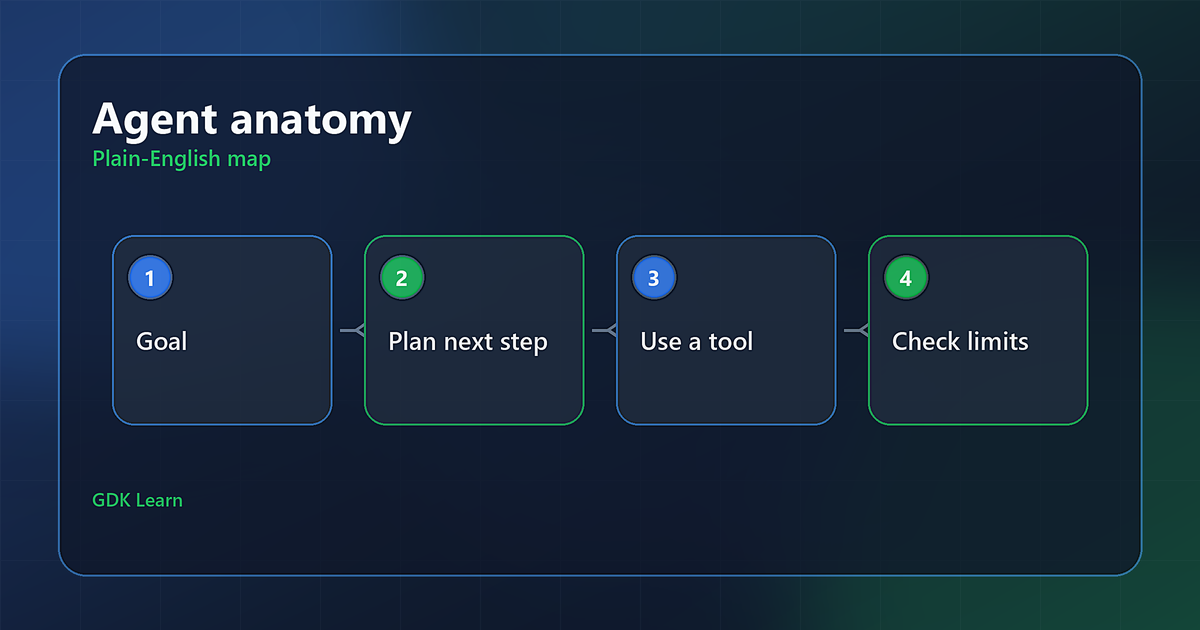 Agent anatomy
Plain-English map

1
Goal

2
Plan next step

3
Use a tool

4
Check limits

GDK Learn